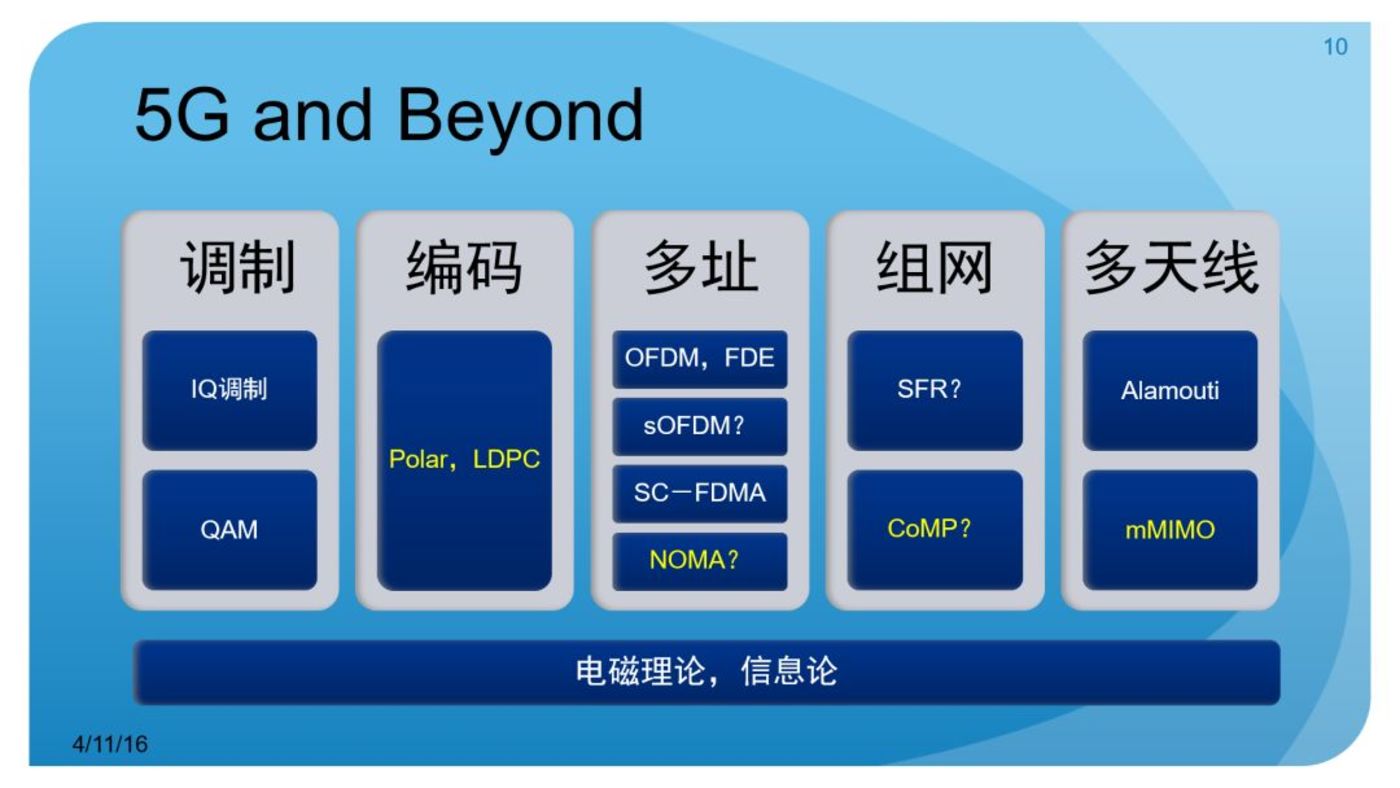 10

5G and Beyond

调制

IQ调制

QAM

编码

Polar，LDPC

多址

OFDM，FDE

sOFDM?

SC－FDMA

NOMA?

组网

SFR?

CoMP?

多天线

Alamouti

mMIMO

电磁理论，信息论

4/11/16